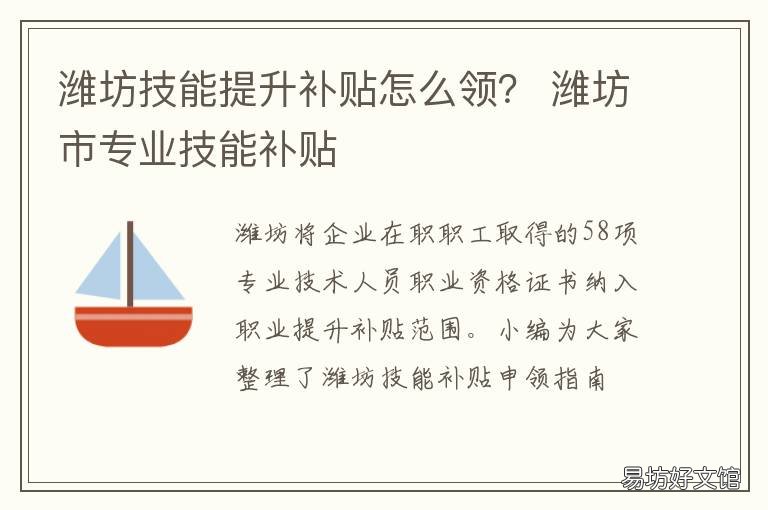 潍坊技能提升补贴怎么领？ 潍坊市专业技能补贴

潍坊将企业在职职工取得的58项专业技术人员职业资格证书纳入职业提升补贴范围。小编为大家整理了潍坊技能补贴申领指南

易坊好文馆